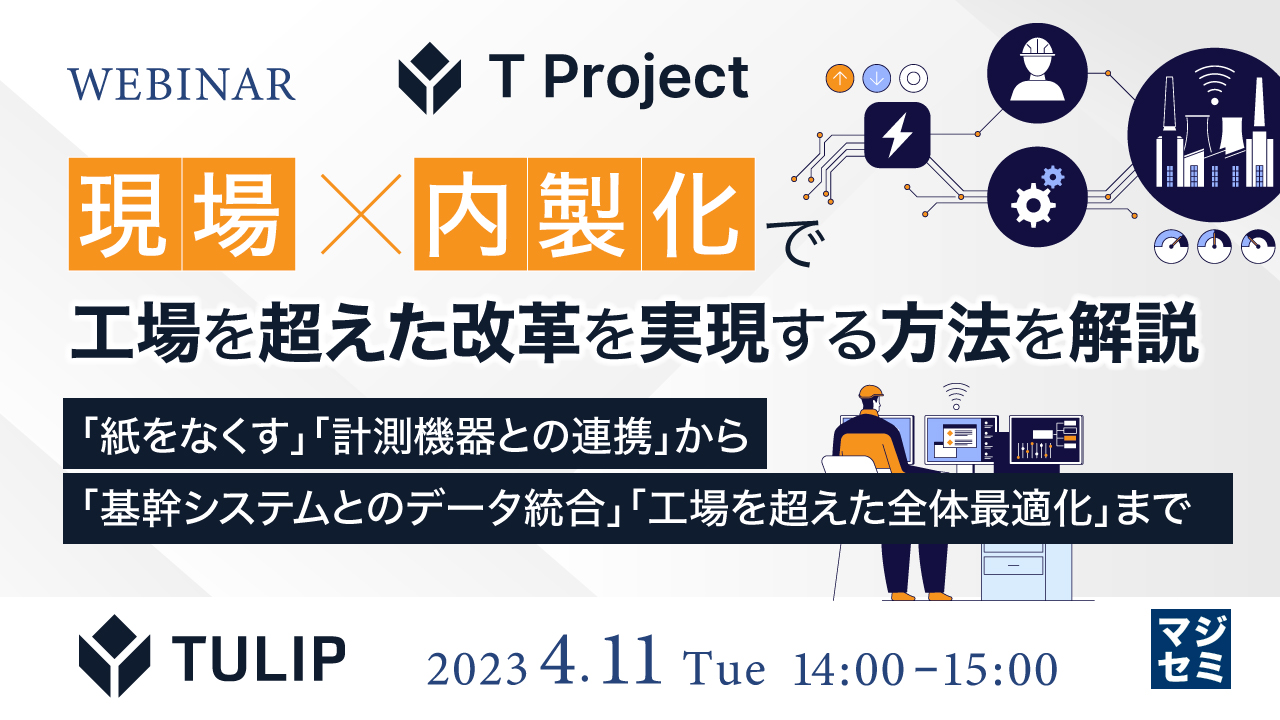 WEBINAR

T Project

現場×内製化で

工場を超えた改革を実現する方法を解説

「紙をなくす」「計測機器との連携」から

「基幹システムとのデータ統合」「工場を超えた全体最適化」まで

TULIP

2023 4.11 Tue 14:00-15:00

マジセミ